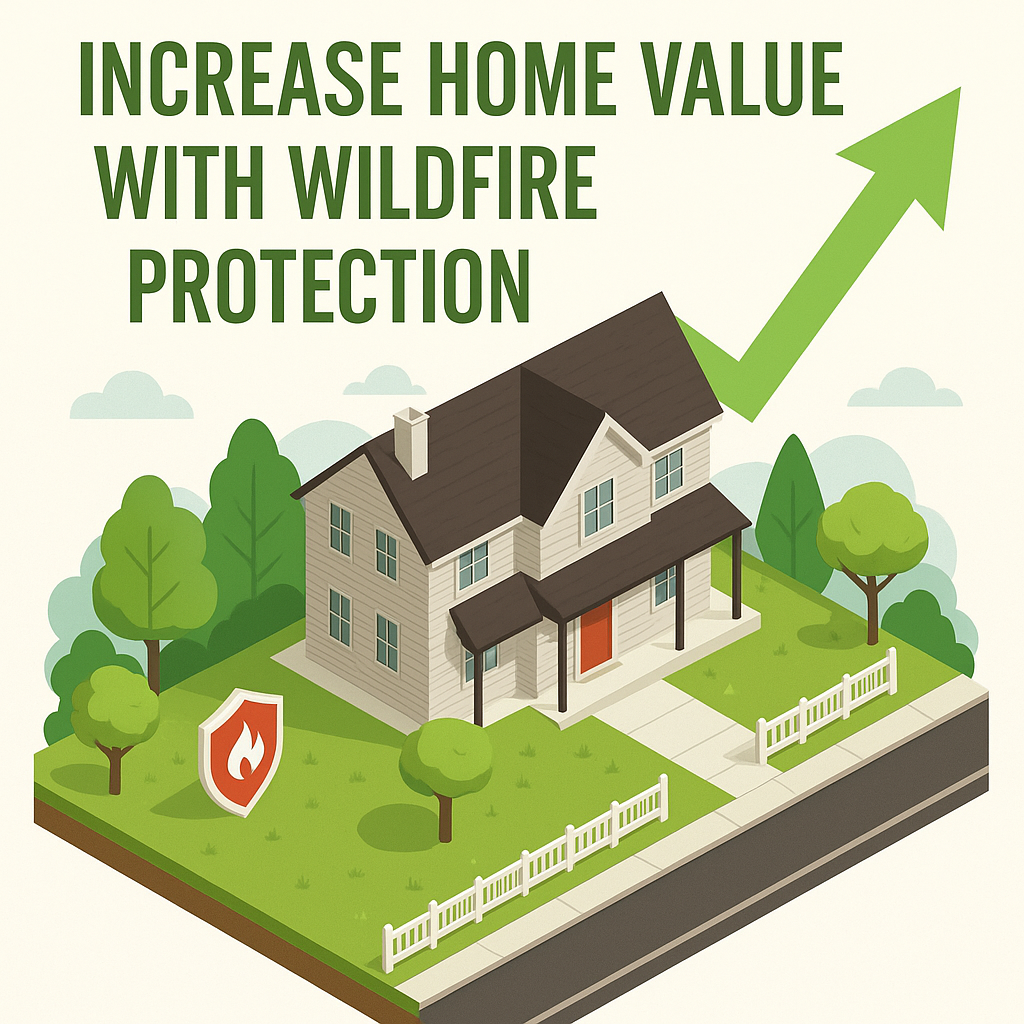 INCREASE HOME VALUE WITH WILDFIRE PROTECTION